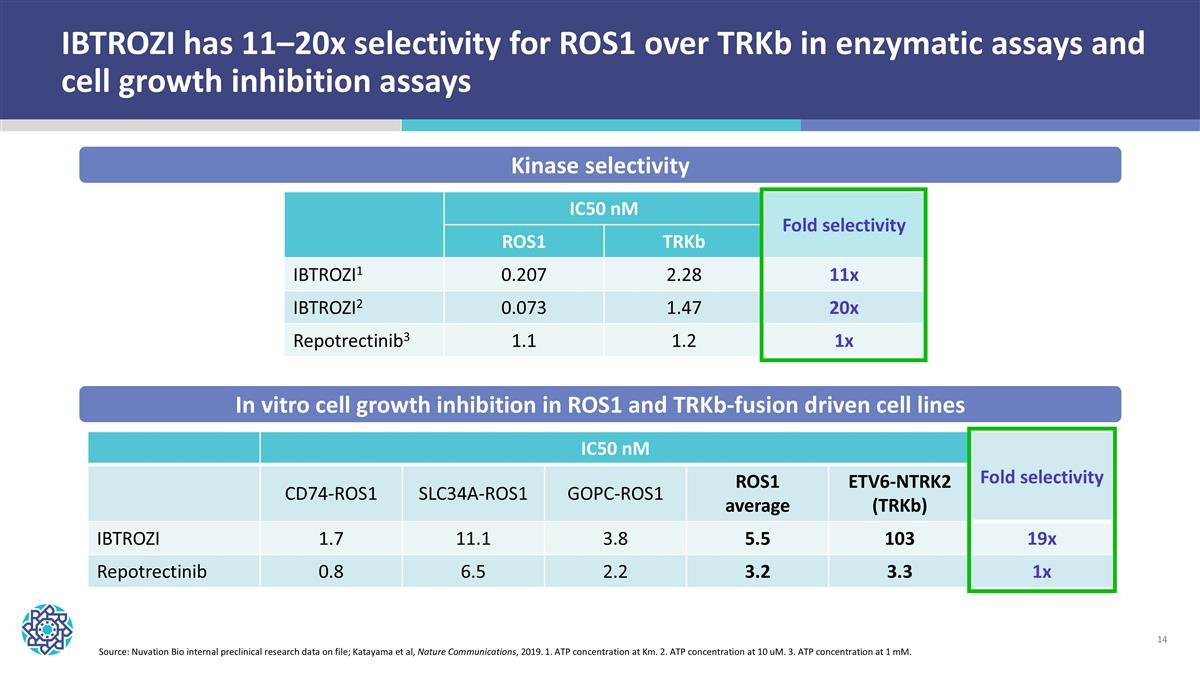 IBTROZI has 11–20x selectivity for ROS1 over TRKb in enzymatic assays and cell growth inhibition assays

Kinase selectivity

| | IC50 nM | | Fold selectivity |
|---|---|---|---|
| | ROS1 | TRKb | |
| IBTROZI$^1$ | 0.207 | 2.28 | 11x |
| IBTROZI$^2$ | 0.073 | 1.47 | 20x |
| Repotrectinib$^3$ | 1.1 | 1.2 | 1x |

In vitro cell growth inhibition in ROS1 and TRKb-fusion driven cell lines

| | IC50 nM | | | | | Fold selectivity |
|---|---|---|---|---|---|---|
| | CD74-ROS1 | SLC34A-ROS1 | GOPC-ROS1 | ROS1 average | ETV6-NTRK2 (TRKb) | |
| IBTROZI | 1.7 | 11.1 | 3.8 | 5.5 | 103 | 19x |
| Repotrectinib | 0.8 | 6.5 | 2.2 | 3.2 | 3.3 | 1x |

14

Source: Nuvation Bio internal preclinical research data on file; Katayama et al, Nature Communications, 2019. 1. ATP concentration at Km. 2. ATP concentration at 10 uM. 3. ATP concentration at 1 mM.